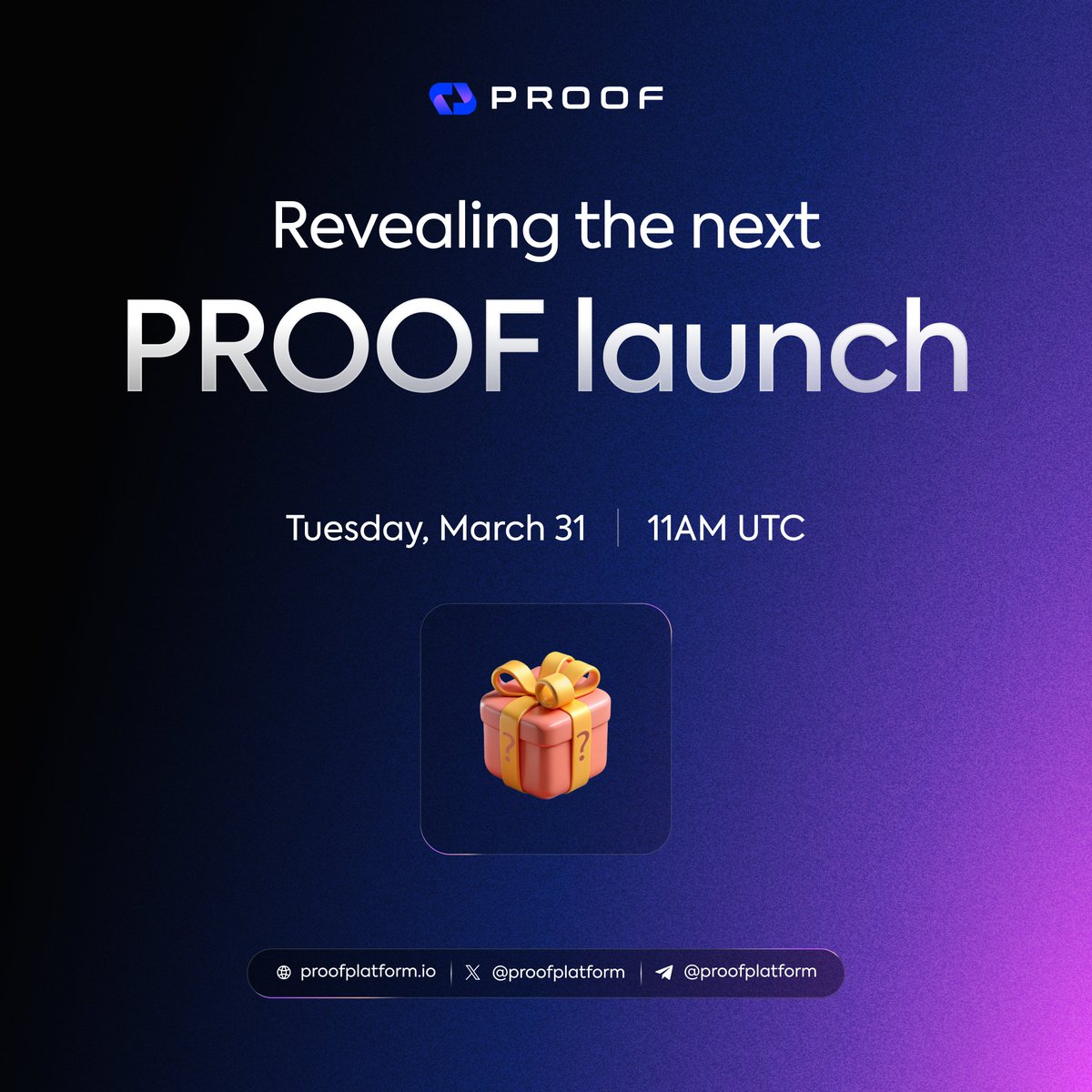 PROOF

Revealing the next
PROOF launch

Tuesday, March 31 | 11AM UTC

? ?

proofplatform.io | @proofplatform | @proofplatform